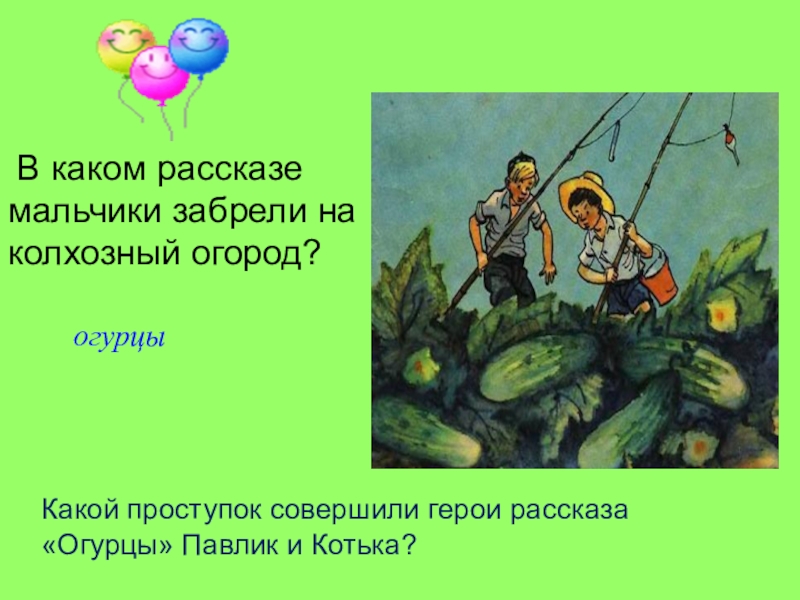 В каком рассказе мальчики забрели на колхозный огород?

огурцы

Какой проступок совершили герои рассказа «Огурцы» Павлик и Котька?